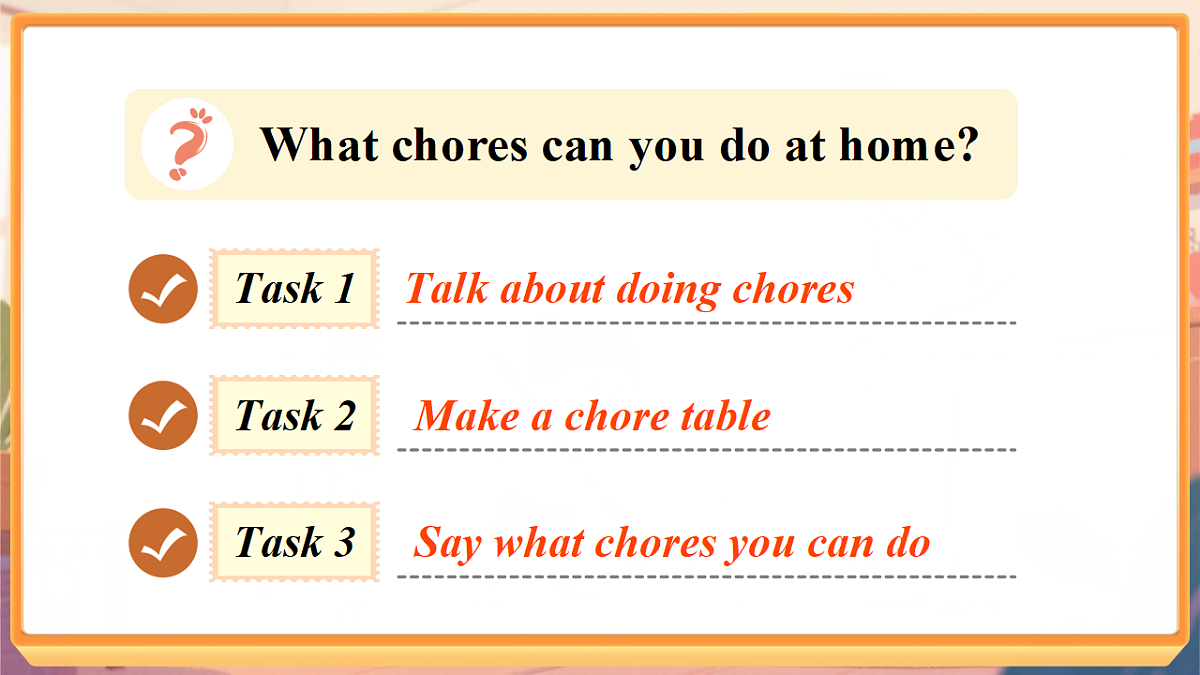 What chores can you do at home?

Task 1 Talk about doing chores

Task 2 Make a chore table

Task 3 Say what chores you can do